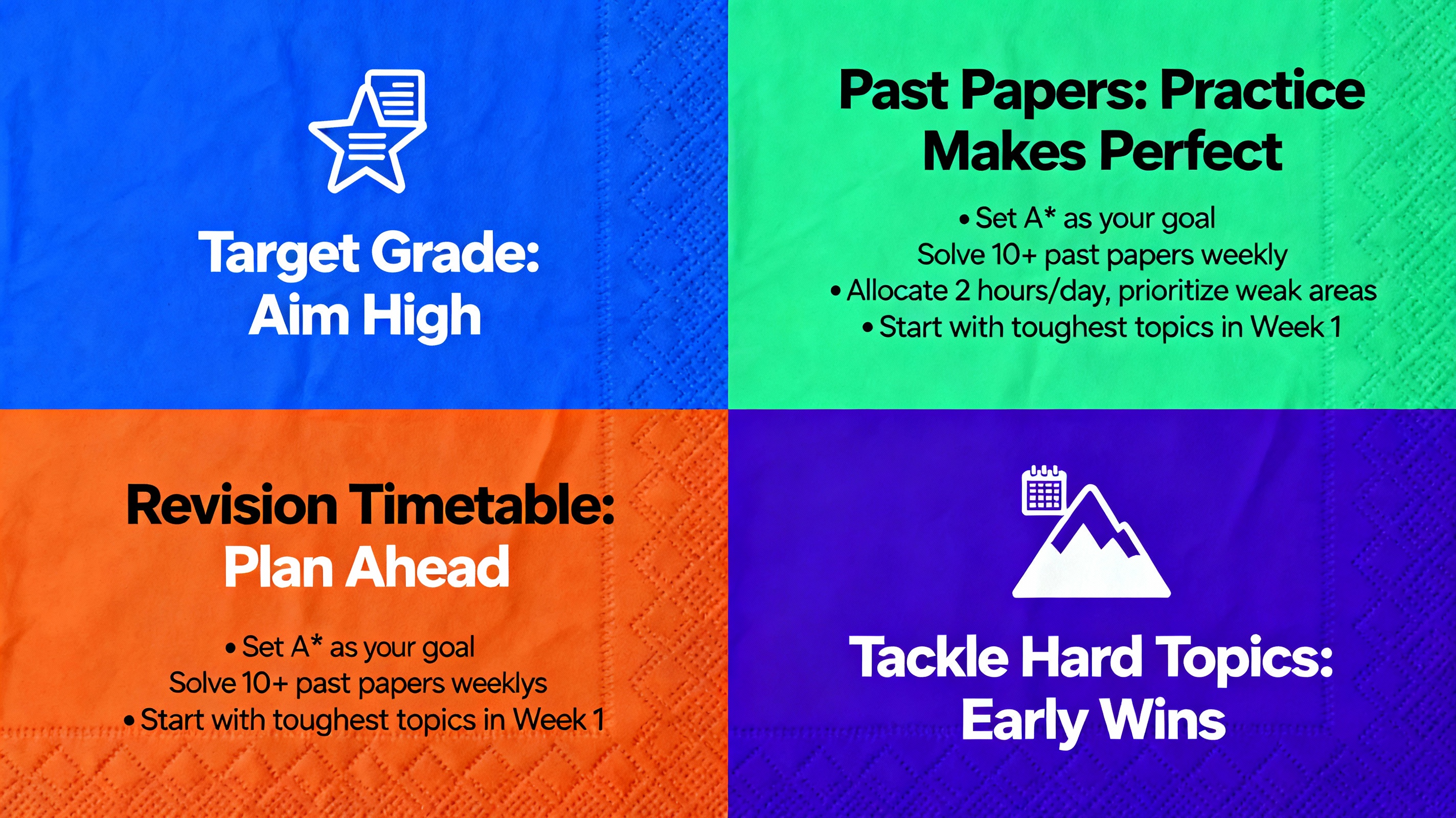 Target Grade: Aim High

Past Papers: Practice Makes Perfect

• Set A* as your goal
Solve 10+ past papers weekly
• Allocate 2 hours/day, prioritize weak areas
• Start with toughest topics in Week 1

Revision Timetable: Plan Ahead

• Set A* as your goal
Solve 10+ past papers weeklys
• Start with toughest topics in Week 1

Tackle Hard Topics: Early Wins